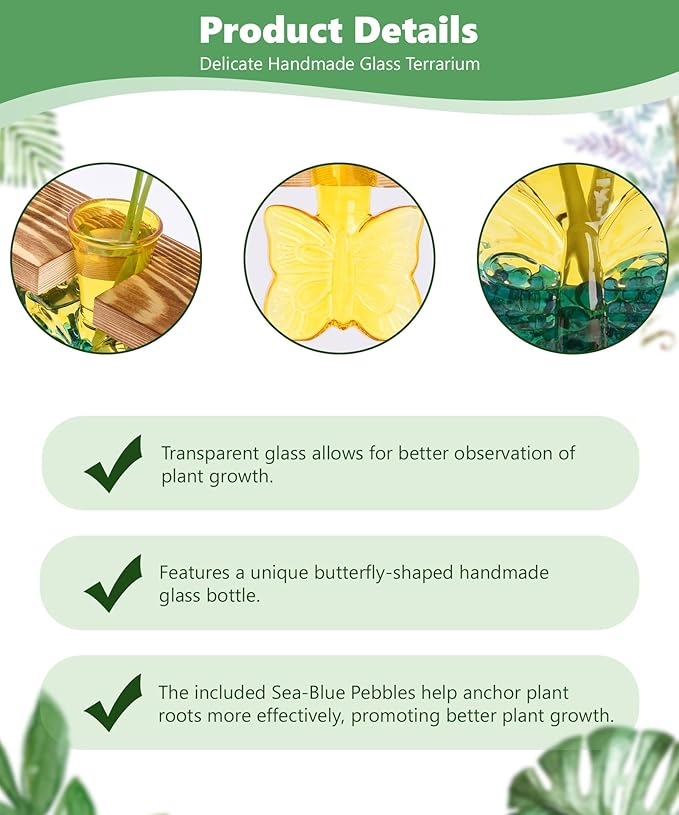 Product Details
Delicate Handmade Glass Terrarium

Transparent glass allows for better observation of plant growth.

Features a unique butterfly-shaped handmade glass bottle.

The included Sea-Blue Pebbles help anchor plant roots more effectively, promoting better plant growth.